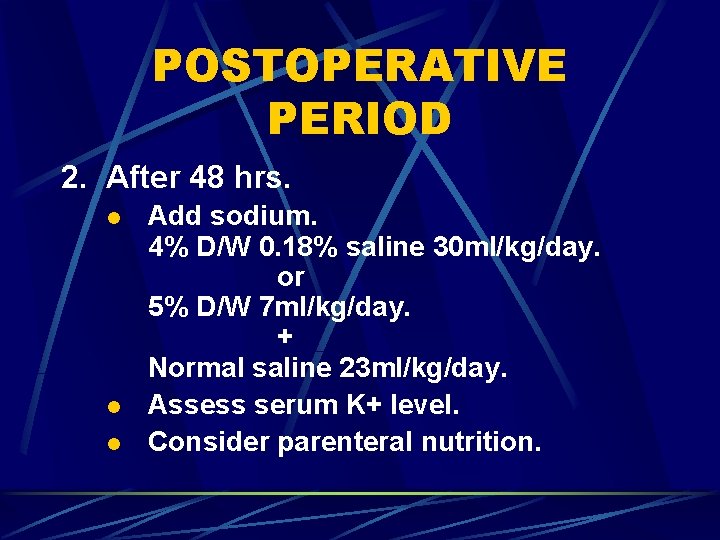 POSTOPERATIVE PERIOD

2. After 48 hrs.

- Add sodium.
4% D/W 0.18% saline 30ml/kg/day.
or
5% D/W 7ml/kg/day.
+
Normal saline 23ml/kg/day.
- Assess serum K+ level.
- Consider parenteral nutrition.